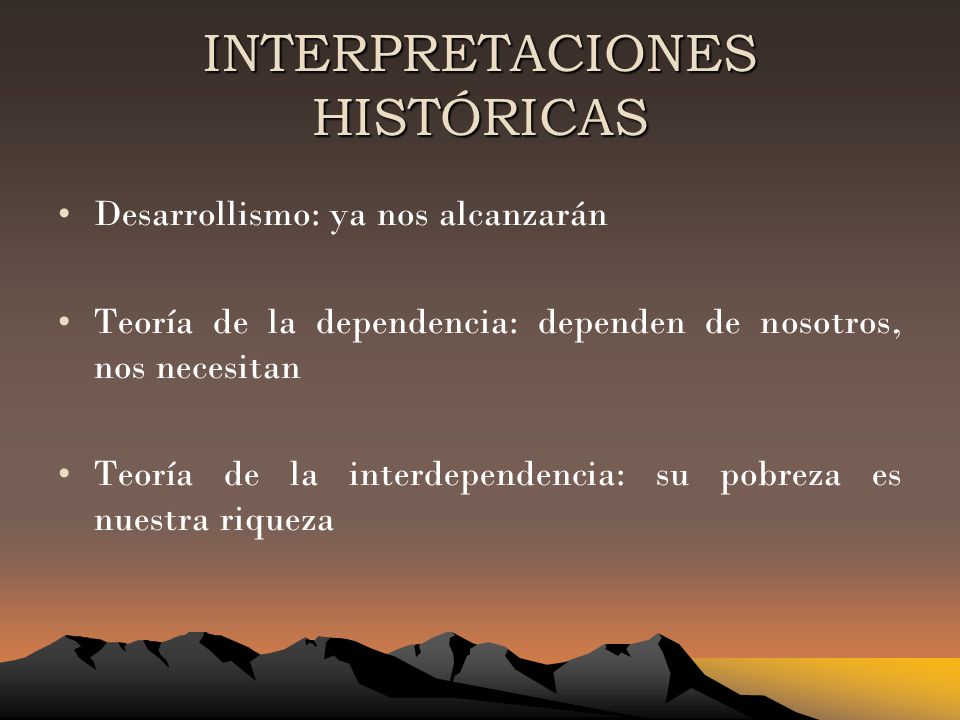 INTERPRETACIONES HISTÓRICAS

• Desarrollismo: ya nos alcanzarán

• Teoría de la dependencia: dependen de nosotros, nos necesitan

• Teoría de la interdependencia: su pobreza es nuestra riqueza